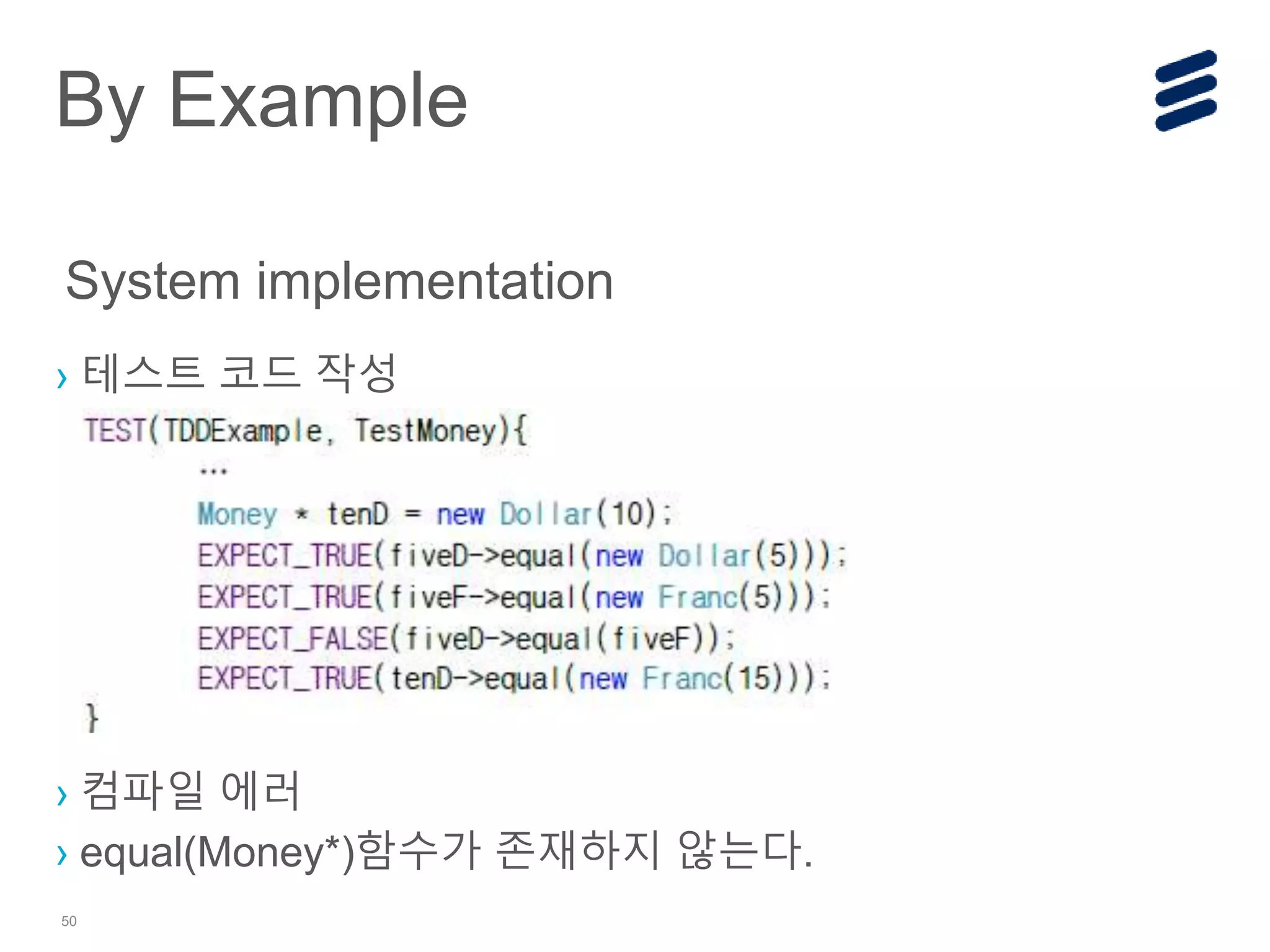 By Example

System implementation

› 테스트 코드 작성

TEST(TDDExample, TestMoney){
...
Money * tenD = new Dollar(10);
EXPECT_TRUE(fiveD->equal(new Dollar(5)));
EXPECT_TRUE(fiveF->equal(new Franc(5)));
EXPECT_FALSE(fiveD->equal(fiveF));
EXPECT_TRUE(tenD->equal(new Franc(15)));
}

› 컴파일 에러

› equal(Money*)함수가 존재하지 않는다.

50